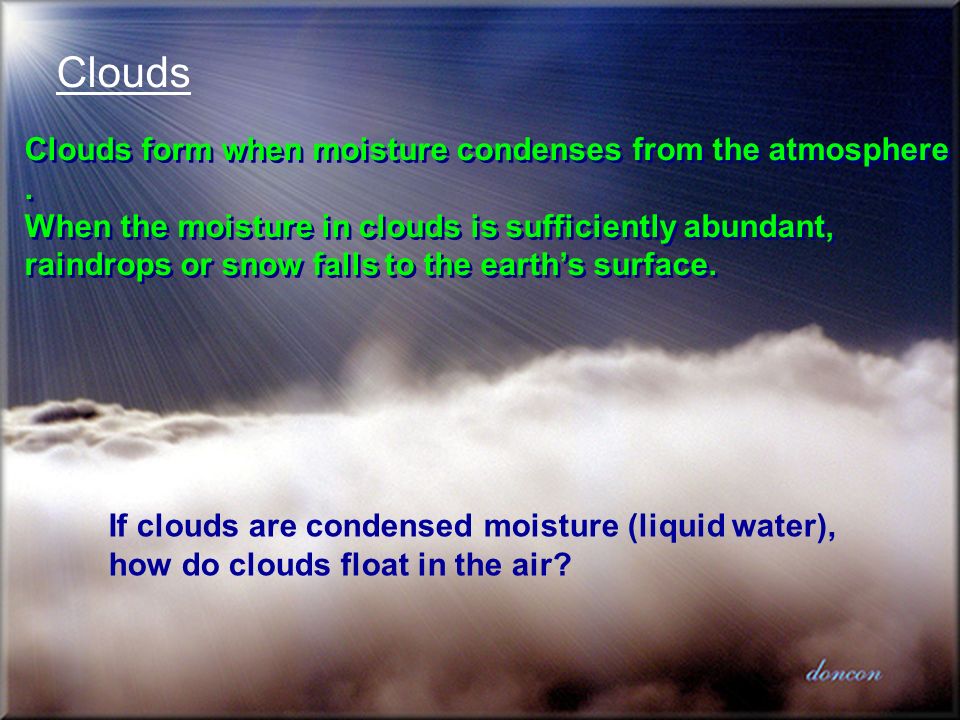 Clouds

Clouds form when moisture condenses from the atmosphere .
When the moisture in clouds is sufficiently abundant, raindrops or snow falls to the earth's surface.

If clouds are condensed moisture (liquid water), how do clouds float in the air?

doncon